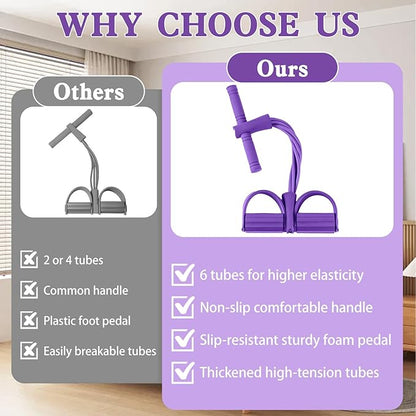 WHY CHOOSE US

Others

2 or 4 tubes

Common handle

Plastic foot pedal

Easily breakable tubes

Ours

6 tubes for higher elasticity

Non-slip comfortable handle

Slip-resistant sturdy foam pedal

Thickened high-tension tubes